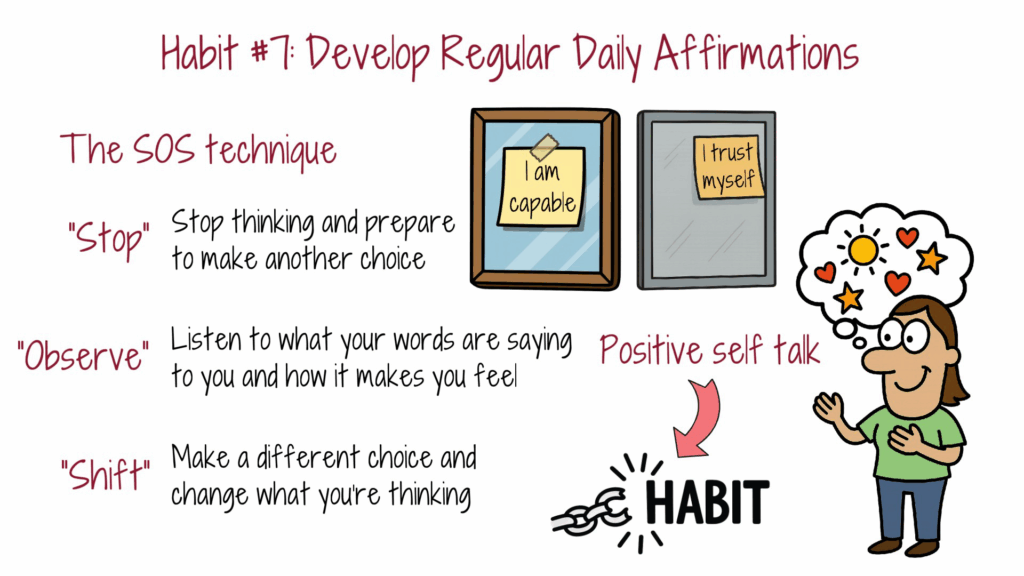 Habit #7: Develop Regular Daily Affirmations

The SOS technique

"Stop" Stop thinking and prepare to make another choice

"Observe" Listen to what your words are saying to you and how it makes you feel

"Shift" Make a different choice and change what you're thinking

I am capable

I trust myself

Positive self talk

HABIT